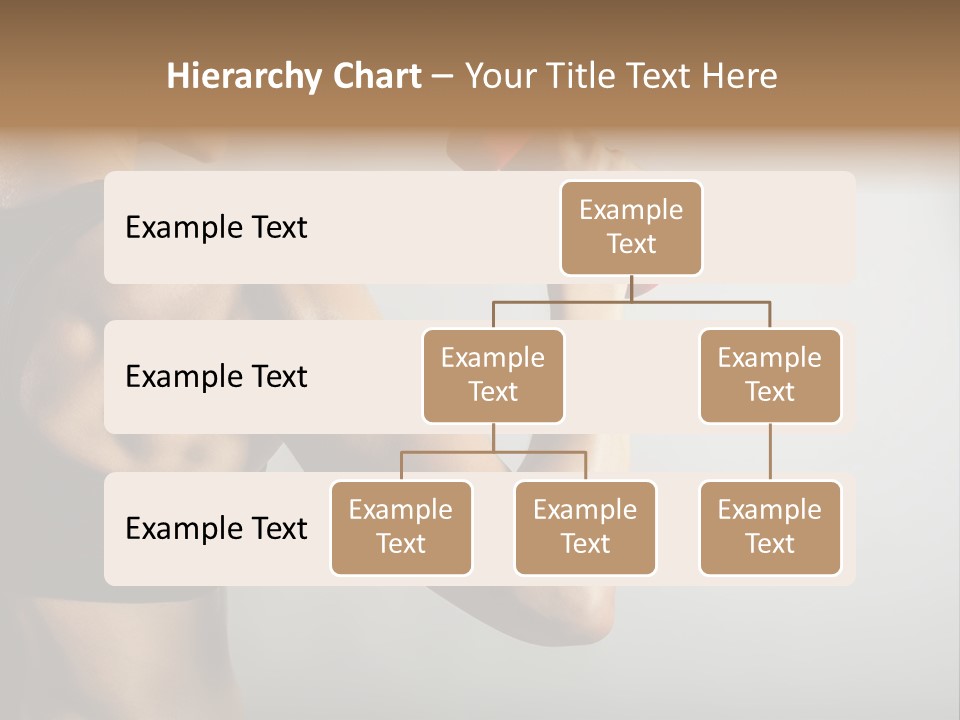 Hierarchy Chart – Your Title Text Here

Example Text

Example Text

Example Text

Example Text

Example Text

Example Text

Example Text

Example Text

Example Text